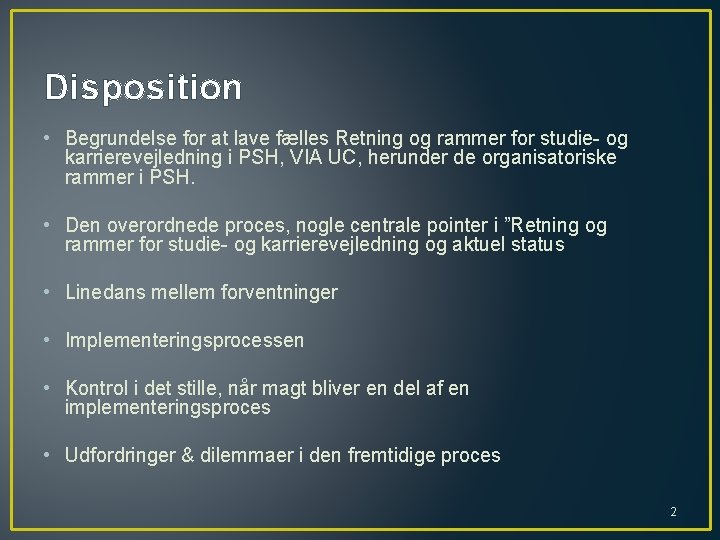 Disposition

• Begrundelse for at lave fælles Retning og rammer for studie- og karrierevejledning i PSH, VIA UC, herunder de organisatoriske rammer i PSH.

• Den overordnede proces, nogle centrale pointer i ”Retning og rammer for studie- og karrierevejledning og aktuel status

• Linedans mellem forventninger

• Implementeringsprocessen

• Kontrol i det stille, når magt bliver en del af en implementeringsproces

• Udfordringer & dilemmaer i den fremtidige proces

2